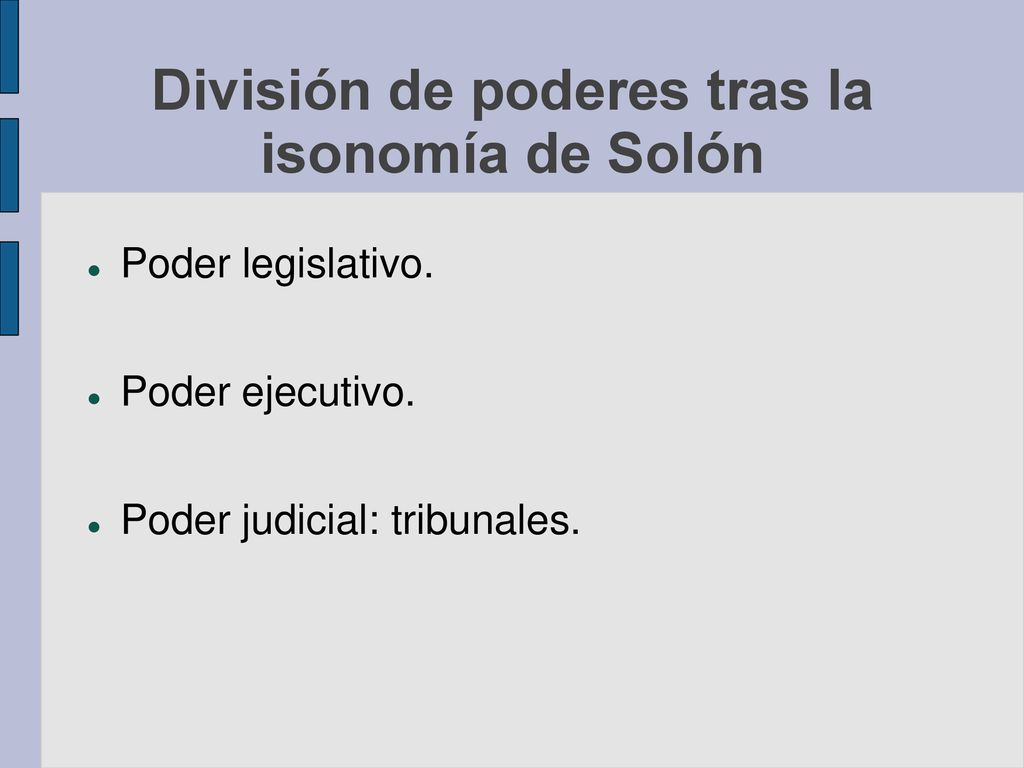 División de poderes tras la isonomía de Solón

- Poder legislativo.
- Poder ejecutivo.
- Poder judicial: tribunales.